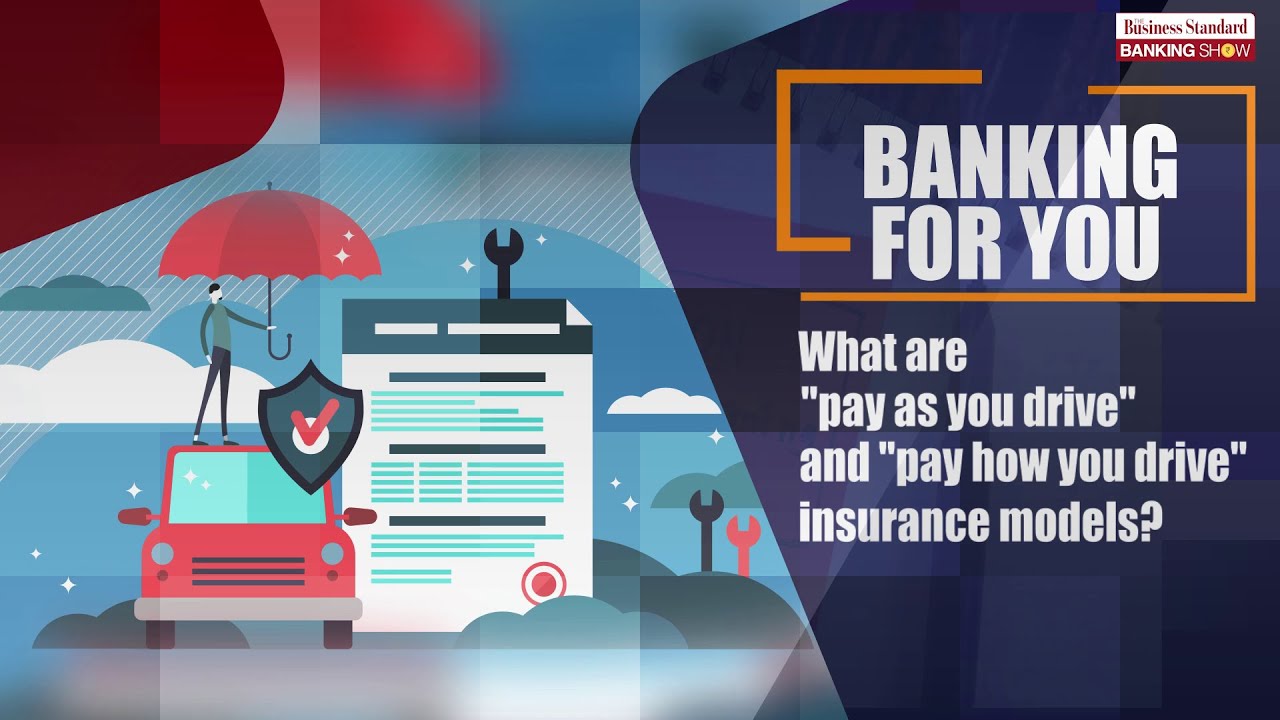 THE Business Standard
BANKING SHOW

BANKING FOR YOU

What are "pay as you drive" and "pay how you drive" insurance models?